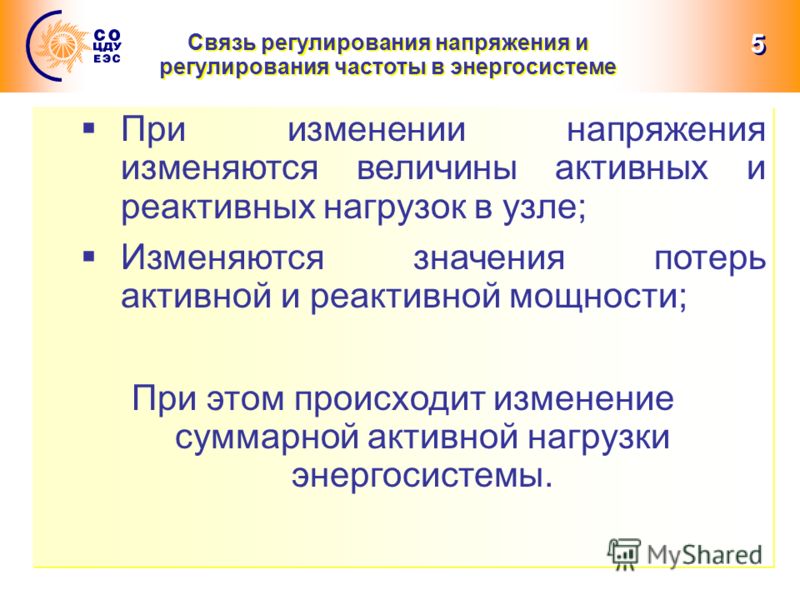 СО ЦДУ ЕЭС

Связь регулирования напряжения и регулирования частоты в энергосистеме

5

▪ При изменении напряжения изменяются величины активных и реактивных нагрузок в узле;

▪ Изменяются значения потерь активной и реактивной мощности;

При этом происходит изменение суммарной активной нагрузки энергосистемы.

MyShared